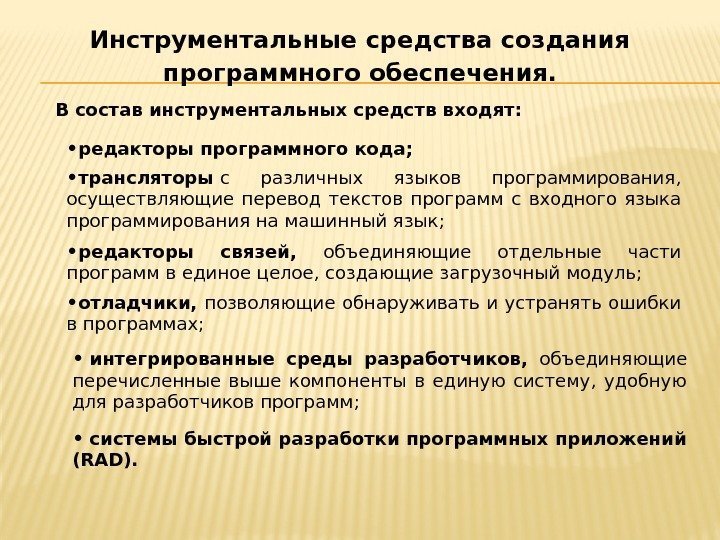 Инструментальные средства создания программного обеспечения.

В состав инструментальных средств входят:

•редакторы программного кода;

•трансляторы с различных языков программирования, осуществляющие перевод текстов программ с входного языка программирования на машинный язык;

•редакторы связей, объединяющие отдельные части программ в единое целое, создающие загрузочный модуль;

•отладчики, позволяющие обнаруживать и устранять ошибки в программах;

• интегрированные среды разработчиков, объединяющие перечисленные выше компоненты в единую систему, удобную для разработчиков программ;

• системы быстрой разработки программных приложений (RAD).